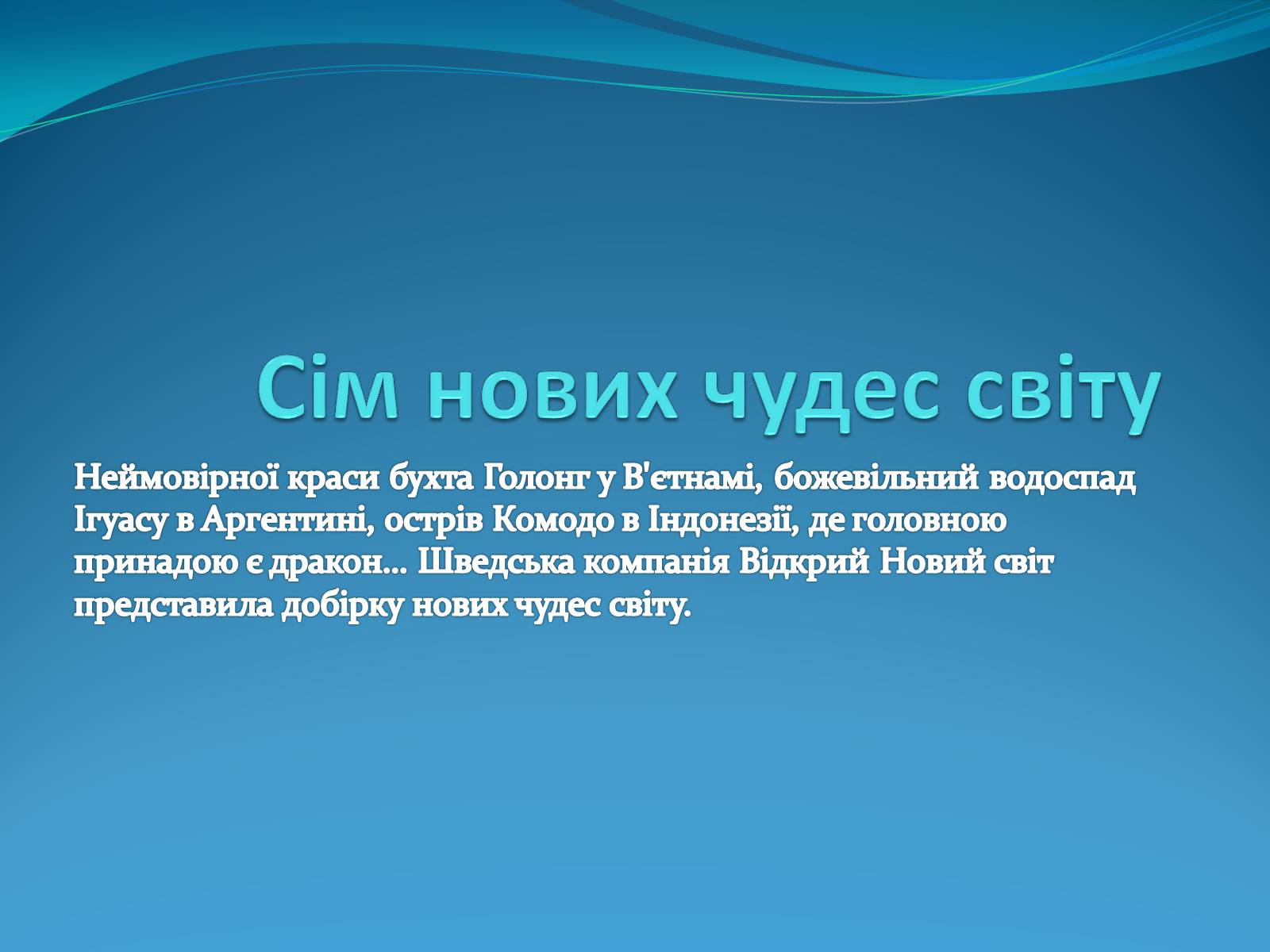 Сім нових чудес світу

Неймовірної краси бухта Голонг у В'єтнамі, божевільний водоспад Ігуасу в Аргентині, острів Комодо в Індонезії, де головною принадою є дракон... Шведська компанія Відкрий Новий світ представила добірку нових чудес світу.